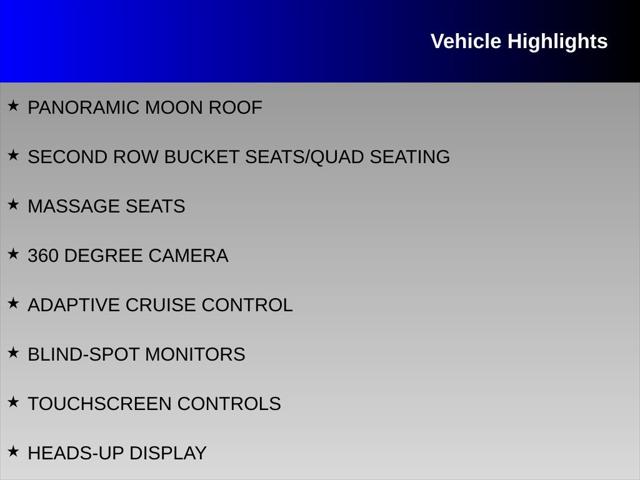 Vehicle Highlights

★ PANORAMIC MOON ROOF

★ SECOND ROW BUCKET SEATS/QUAD SEATING

★ MASSAGE SEATS

★ 360 DEGREE CAMERA

★ ADAPTIVE CRUISE CONTROL

★ BLIND-SPOT MONITORS

★ TOUCHSCREEN CONTROLS

★ HEADS-UP DISPLAY